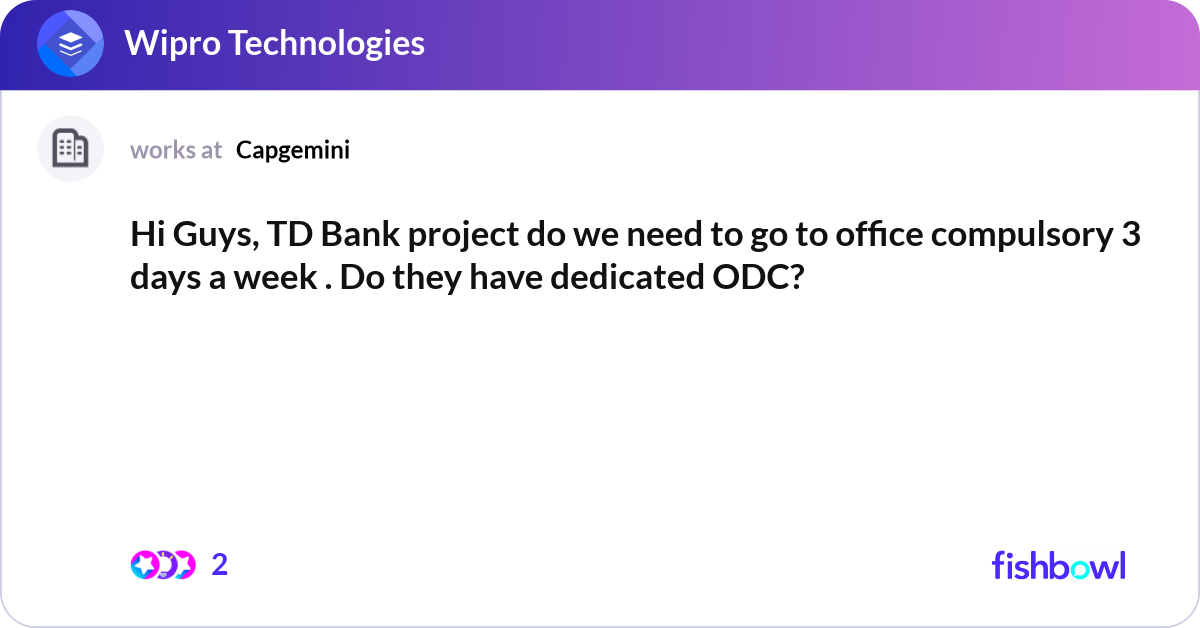 Wipro Technologies

works at Capgemini

Hi Guys, TD Bank project do we need to go to office compulsory 3 days a week . Do they have dedicated ODC?

2

fishbowl